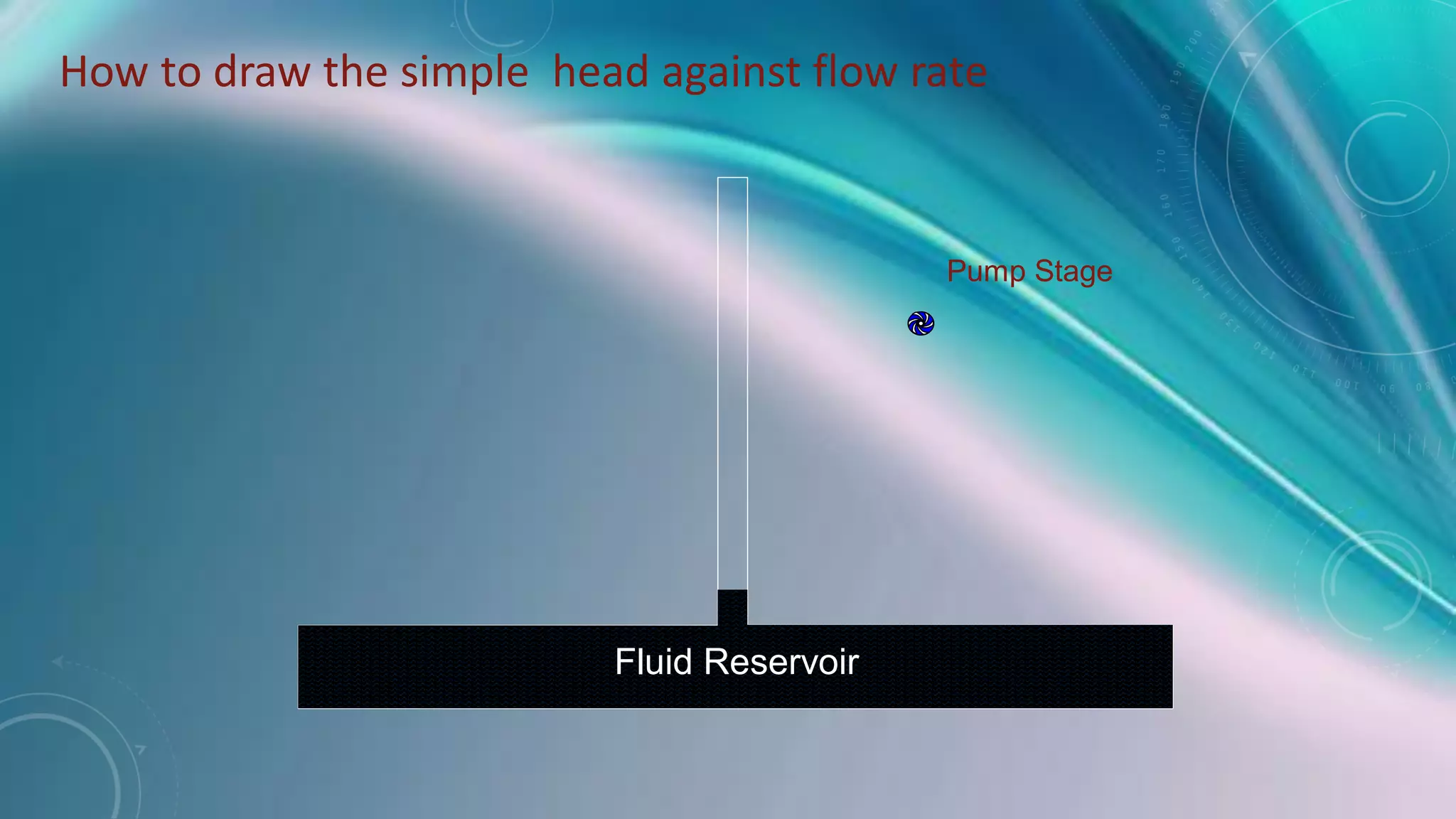 How to draw the simple  head against flow rate

Pump Stage

Fluid Reservoir